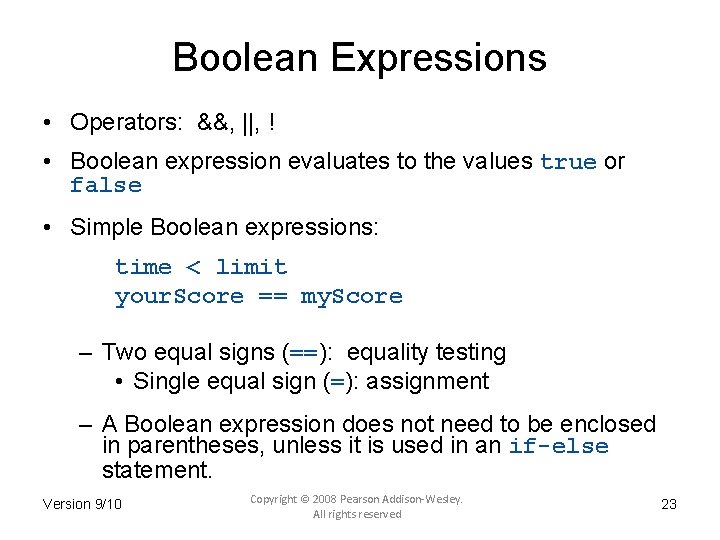 Boolean Expressions

• Operators: &&, ||, !

• Boolean expression evaluates to the values true or false

• Simple Boolean expressions:

time < limit
yourScore == myScore

– Two equal signs (==): equality testing
  • Single equal sign (=): assignment

– A Boolean expression does not need to be enclosed in parentheses, unless it is used in an if-else statement.

Version 9/10

Copyright © 2008 Pearson Addison-Wesley. All rights reserved

23